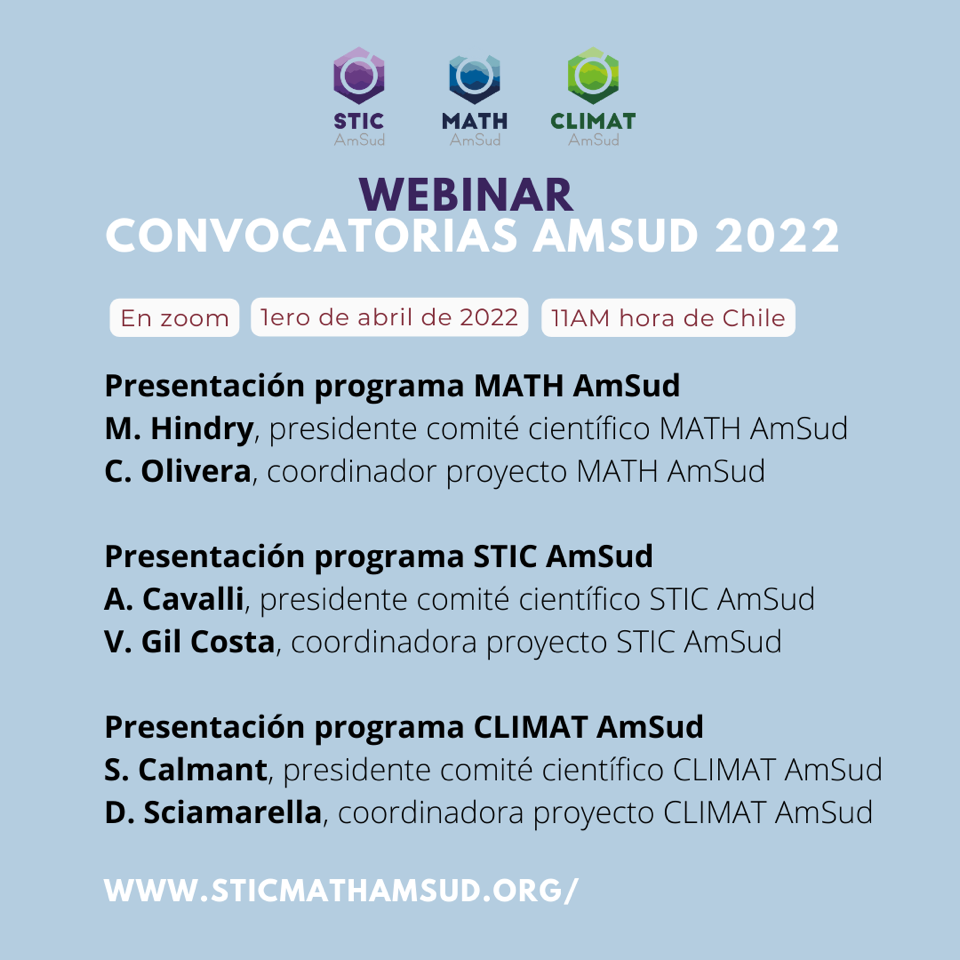 STIC AmSud
MATH AmSud
CLIMAT AmSud

WEBINAR
CONVOCATORIAS AMSUD 2022

En zoom
1ero de abril de 2022
11AM hora de Chile

Presentación programa MATH AmSud
M. Hindry, presidente comité científico MATH AmSud
C. Olivera, coordinador proyecto MATH AmSud

Presentación programa STIC AmSud
A. Cavalli, presidente comité científico STIC AmSud
V. Gil Costa, coordinadora proyecto STIC AmSud

Presentación programa CLIMAT AmSud
S. Calmant, presidente comité científico CLIMAT AmSud
D. Sciamarella, coordinadora proyecto CLIMAT AmSud

WWW.STICMATHAMSUD.ORG/